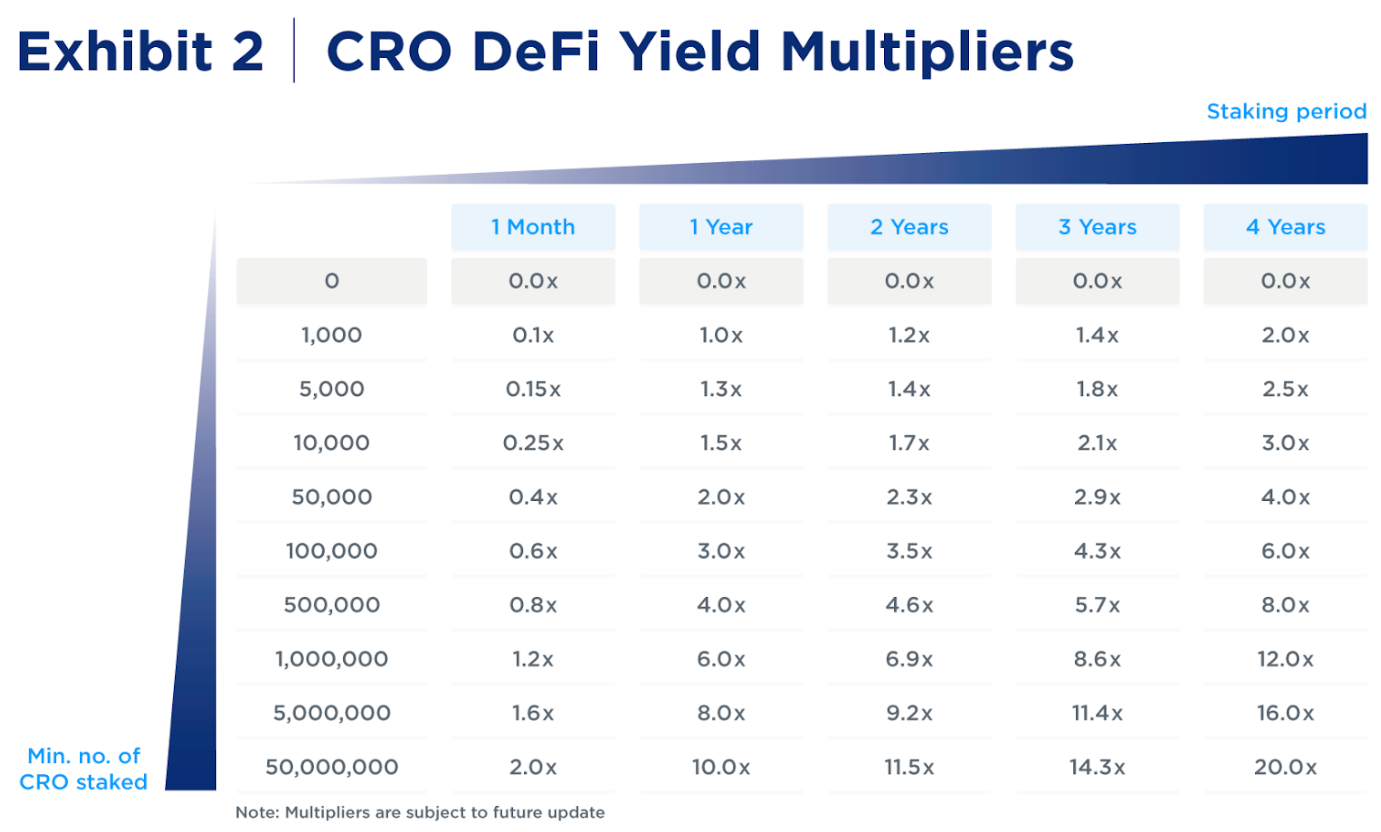 Exhibit 2 | CRO DeFi Yield Multipliers

Staking period

|  | 1 Month | 1 Year | 2 Years | 3 Years | 4 Years |
|---|---|---|---|---|---|
| 0 | 0.0x | 0.0x | 0.0x | 0.0x | 0.0x |
| 1,000 | 0.1x | 1.0x | 1.2x | 1.4x | 2.0x |
| 5,000 | 0.15x | 1.3x | 1.4x | 1.8x | 2.5x |
| 10,000 | 0.25x | 1.5x | 1.7x | 2.1x | 3.0x |
| 50,000 | 0.4x | 2.0x | 2.3x | 2.9x | 4.0x |
| 100,000 | 0.6x | 3.0x | 3.5x | 4.3x | 6.0x |
| 500,000 | 0.8x | 4.0x | 4.6x | 5.7x | 8.0x |
| 1,000,000 | 1.2x | 6.0x | 6.9x | 8.6x | 12.0x |
| 5,000,000 | 1.6x | 8.0x | 9.2x | 11.4x | 16.0x |
| 50,000,000 | 2.0x | 10.0x | 11.5x | 14.3x | 20.0x |

Min. no. of CRO staked

Note: Multipliers are subject to future update